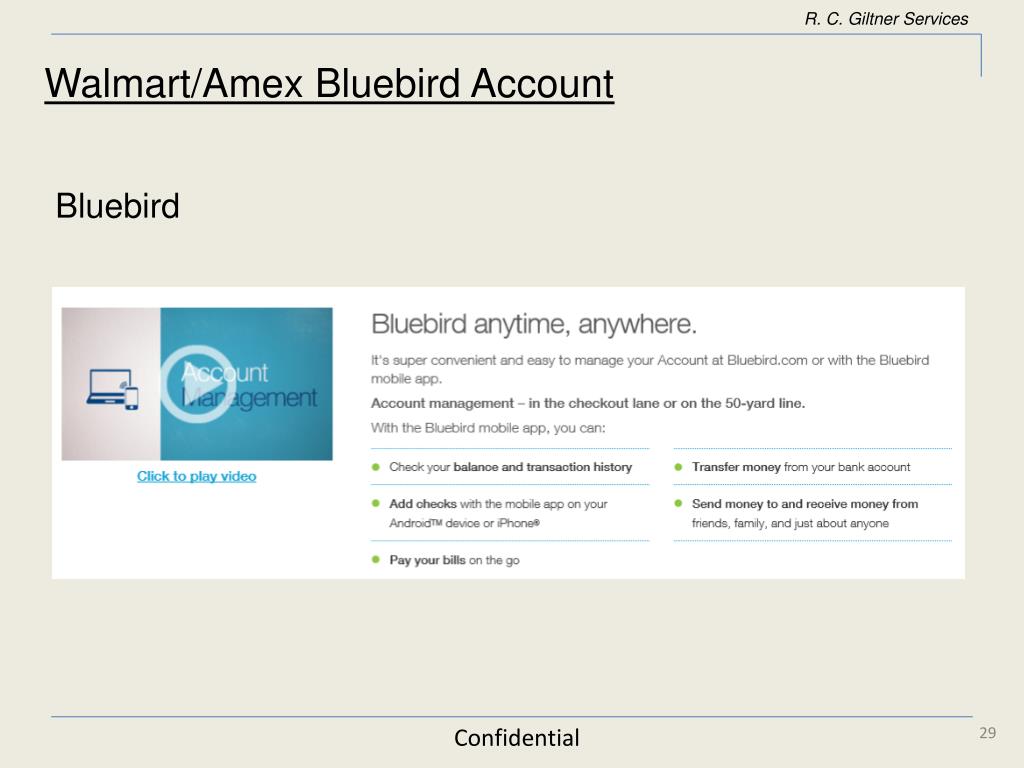 R. C. Giltner Services

Walmart/Amex Bluebird Account

Bluebird

Account Management

Click to play video

Bluebird anytime, anywhere.

It's super convenient and easy to manage your Account at Bluebird.com or with the Bluebird mobile app.

Account management – in the checkout lane or on the 50-yard line.

With the Bluebird mobile app, you can:

Check your balance and transaction history

Add checks with the mobile app on your Android™ device or iPhone®

Pay your bills on the go

Transfer money from your bank account

Send money to and receive money from friends, family, and just about anyone

Confidential

29